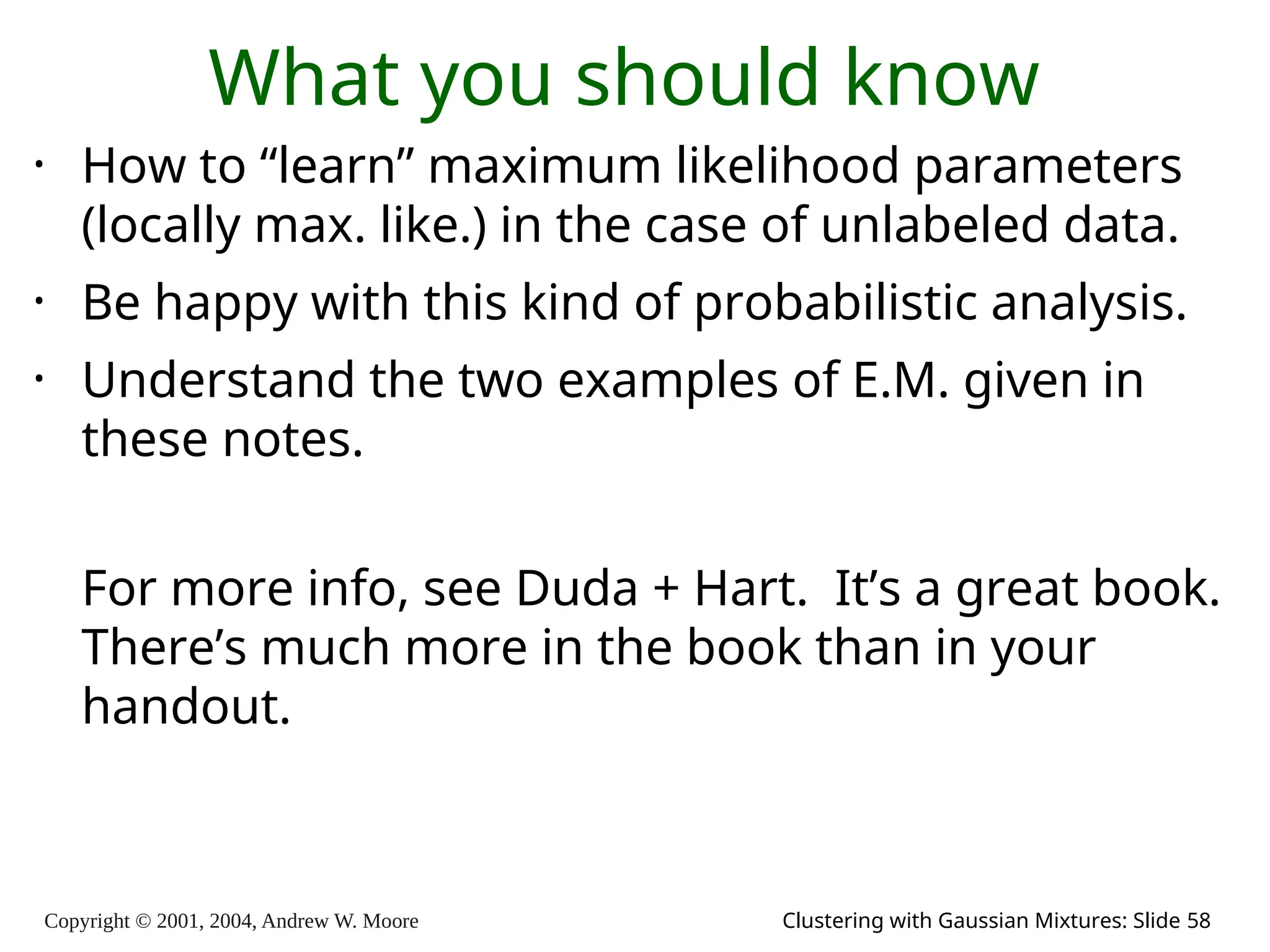 What you should know

• How to “learn” maximum likelihood parameters (locally max. like.) in the case of unlabeled data.
• Be happy with this kind of probabilistic analysis.
• Understand the two examples of E.M. given in these notes.

For more info, see Duda + Hart. It’s a great book. There’s much more in the book than in your handout.

Copyright © 2001, 2004, Andrew W. Moore

Clustering with Gaussian Mixtures: Slide 58